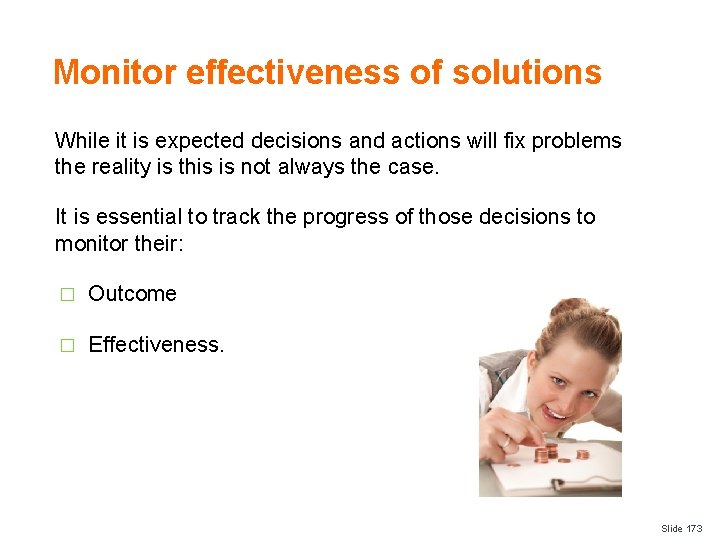 Monitor effectiveness of solutions

While it is expected decisions and actions will fix problems the reality is this is not always the case.

It is essential to track the progress of those decisions to monitor their:

□ Outcome

□ Effectiveness.

Slide 173